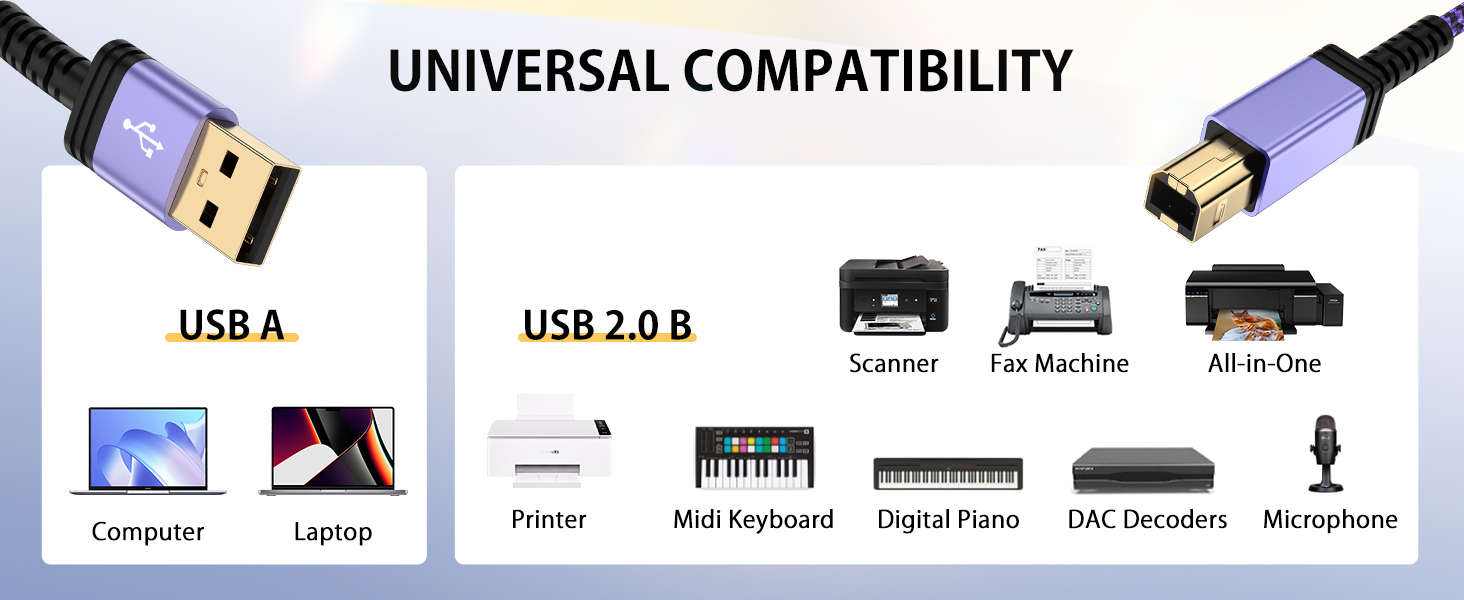 UNIVERSAL COMPATIBILITY

USB A

Computer

Laptop

USB 2.0 B

Scanner

Fax Machine

All-in-One

Printer

Midi Keyboard

Digital Piano

DAC Decoders

Microphone